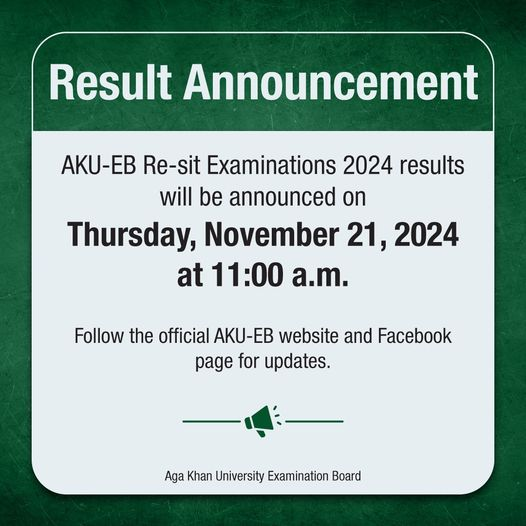 Result Announcement

AKU-EB Re-sit Examinations 2024 results will be announced on

Thursday, November 21, 2024 at 11:00 a.m.

Follow the official AKU-EB website and Facebook page for updates.

Aga Khan University Examination Board